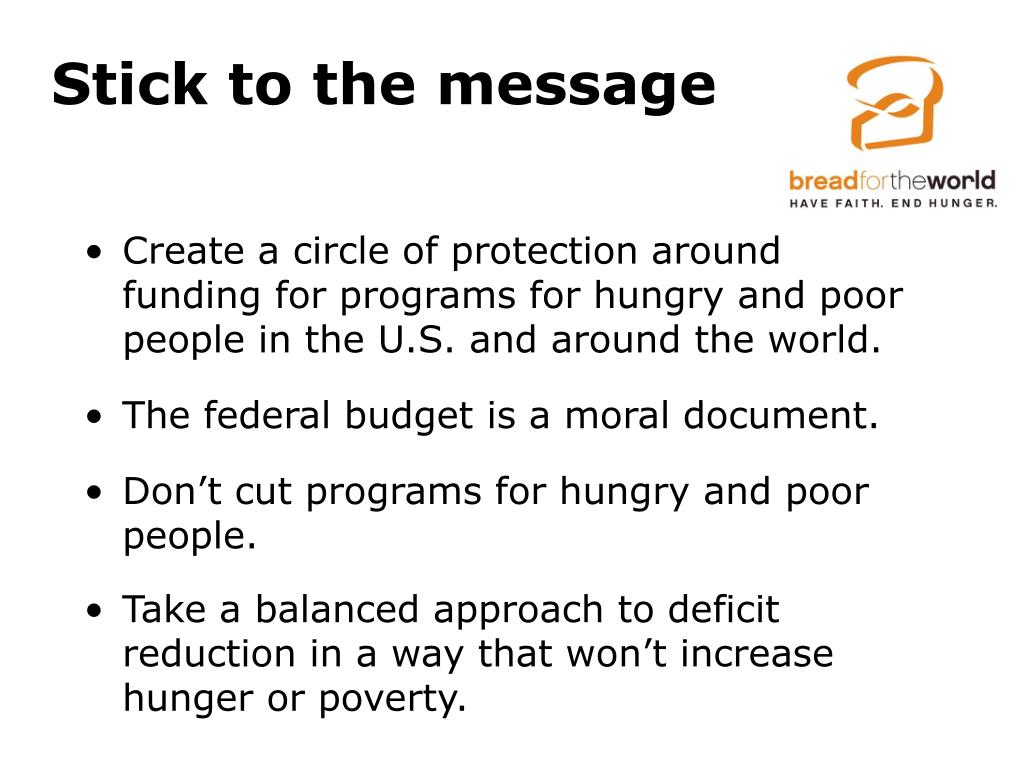 Stick to the message

breadfortheworld
HAVE FAITH. END HUNGER.

• Create a circle of protection around funding for programs for hungry and poor people in the U.S. and around the world.

• The federal budget is a moral document.

• Don’t cut programs for hungry and poor people.

• Take a balanced approach to deficit reduction in a way that won’t increase hunger or poverty.